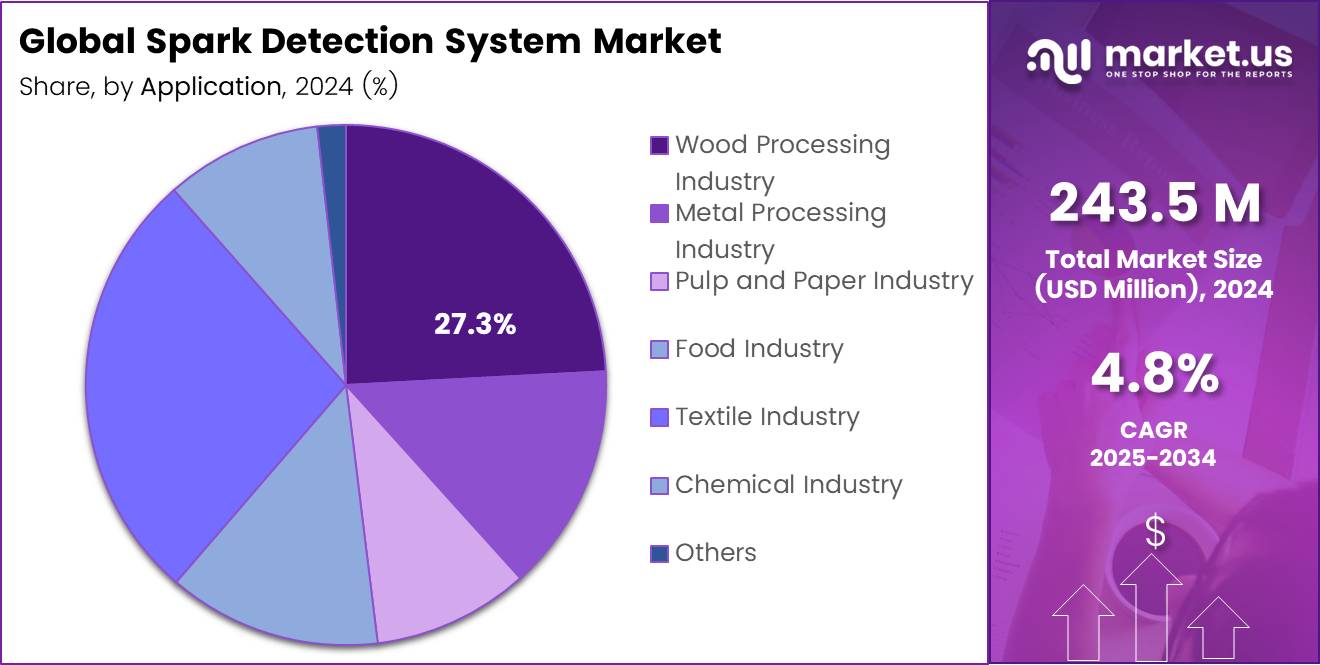 Global Spark Detection System Market
Share, by Application, 2024 (%)

27.3%

Wood Processing Industry
Metal Processing Industry
Pulp and Paper Industry
Food Industry
Textile Industry
Chemical Industry
Others

market.us
ONE STOP SHOP FOR THE REPORTS

243.5 M
Total Market Size (USD Million), 2024

4.8%
CAGR
2025-2034

$